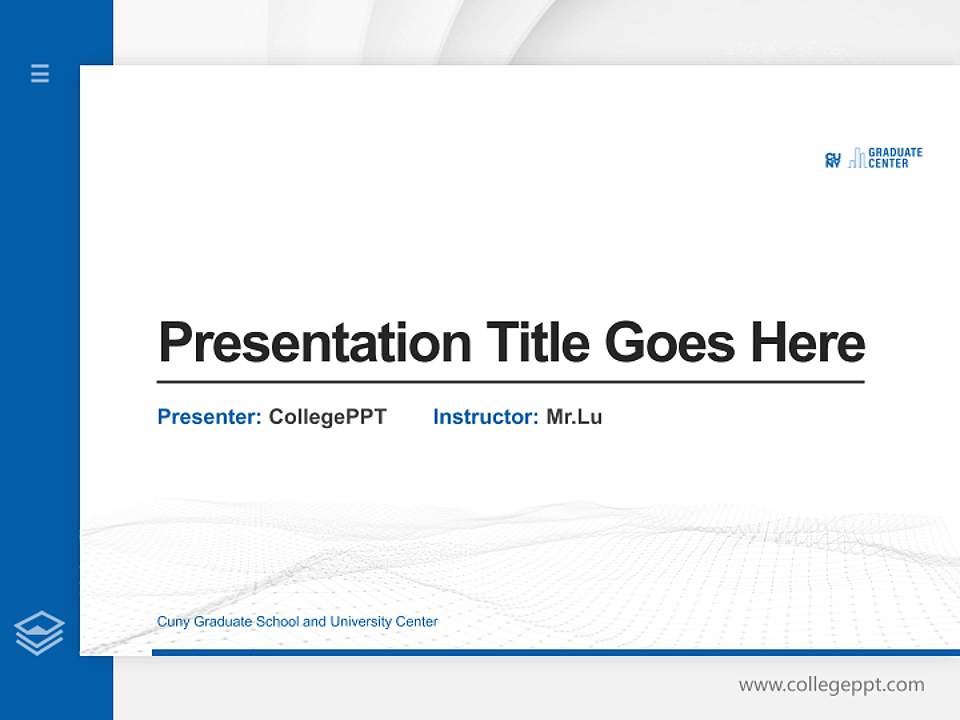 CU NY GRADUATE CENTER

Presentation Title Goes Here

Presenter: CollegePPT Instructor: Mr.Lu

Cuny Graduate School and University Center

www.collegeppt.com